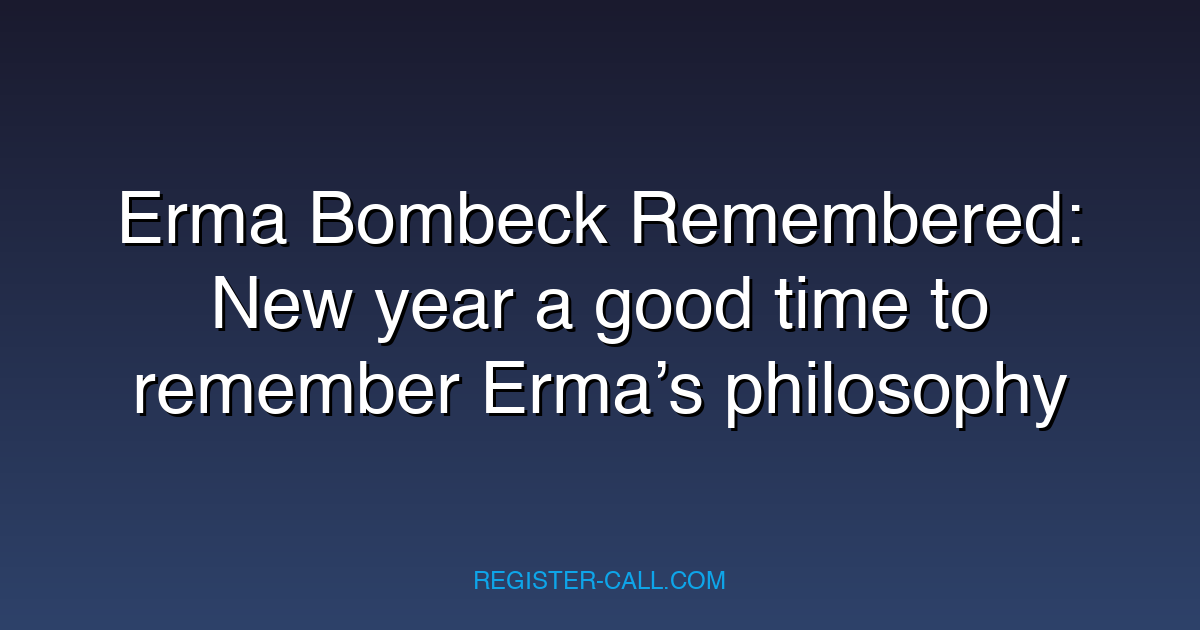 Erma Bombeck Remembered: New year a good time to remember Erma’s philosophy

REGISTER-CALL.COM